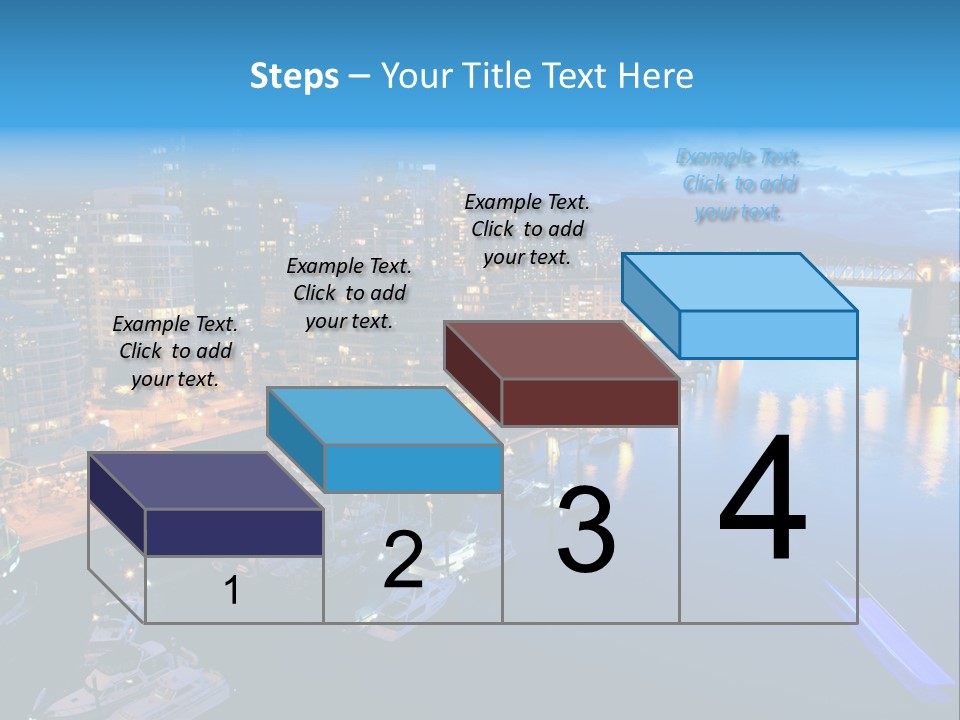 Steps – Your Title Text Here

Example Text. Click to add your text.

Example Text. Click to add your text.

Example Text. Click to add your text.

Example Text. Click to add your text.

1

2

3

4